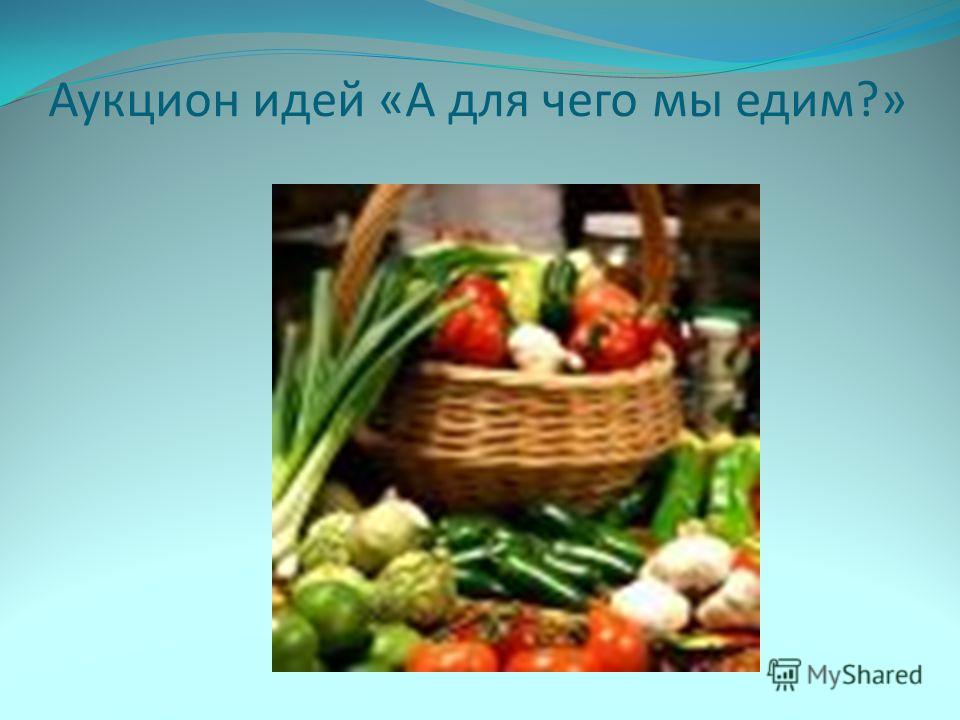 Аукцион идей «А для чего мы едим?»

MyShared